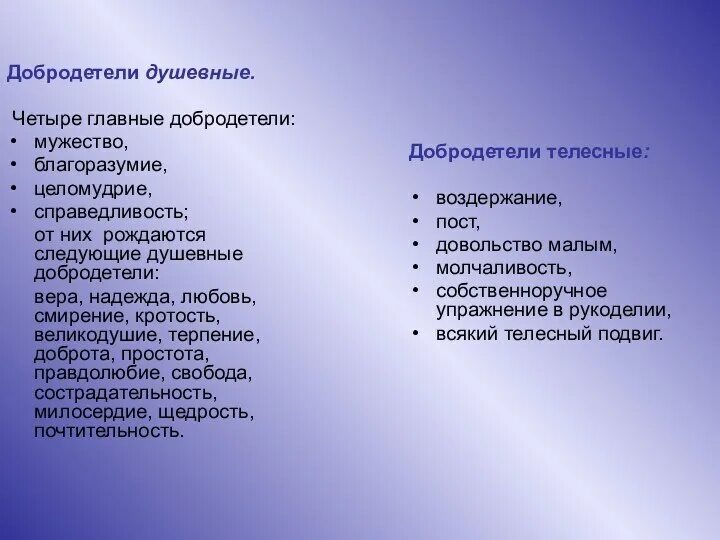 Добродетели душевные.

Четыре главные добродетели:
• мужество,
• благоразумие,
• целомудрие,
• справедливость;
от них рождаются следующие душевные добродетели:
вера, надежда, любовь, смирение, кротость, великодушие, терпение, доброта, простота, правдолюбие, свобода, сострадательность, милосердие, щедрость, почтительность.

Добродетели телесные:

• воздержание,
• пост,
• довольство малым,
• молчаливость,
• собственноручное упражнение в рукоделии,
• всякий телесный подвиг.